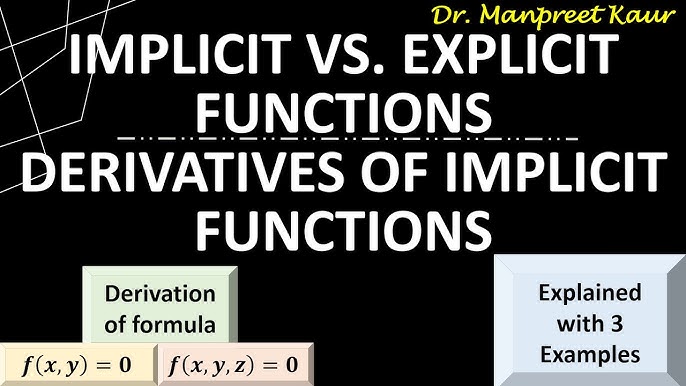 Dr. Manpreet Kaur

IMPLICIT VS. EXPLICIT FUNCTIONS

DERIVATIVES OF IMPLICIT FUNCTIONS

Derivation of formula

$f(x, y) = 0$

$f(x, y, z) = 0$

Explained with 3 Examples